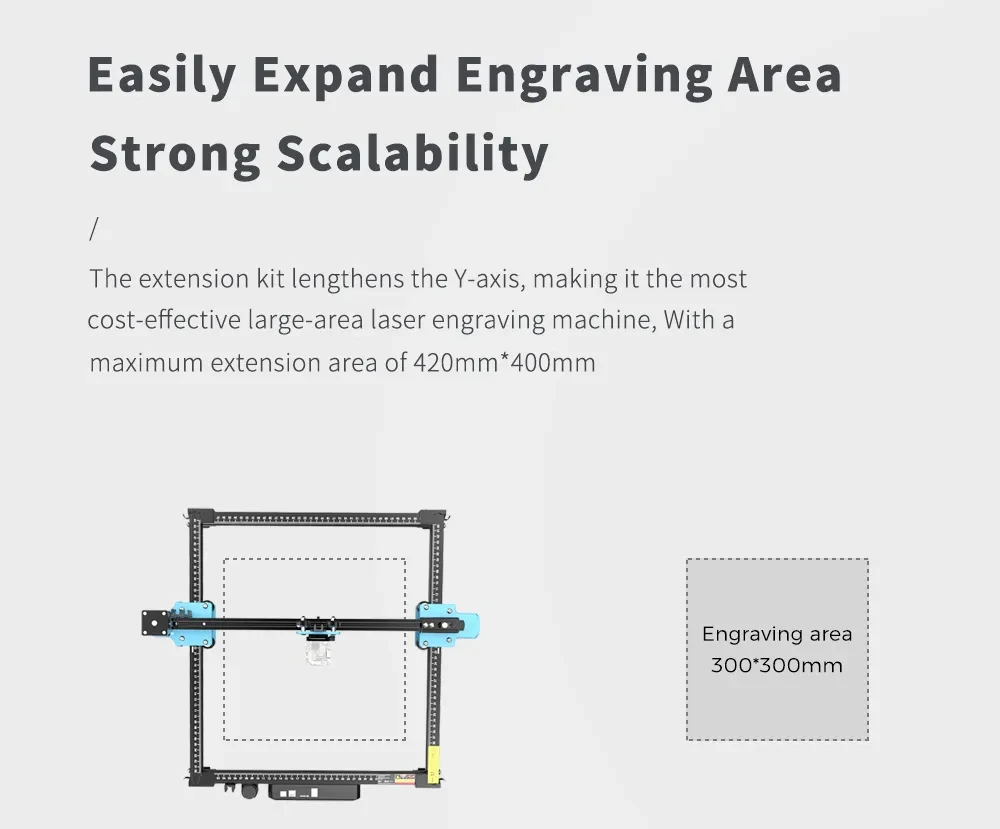 Easily Expand Engraving Area

Strong Scalability

/

The extension kit lengthens the Y-axis, making it the most cost-effective large-area laser engraving machine, With a maximum extension area of 420mm*400mm

Engraving area
300*300mm